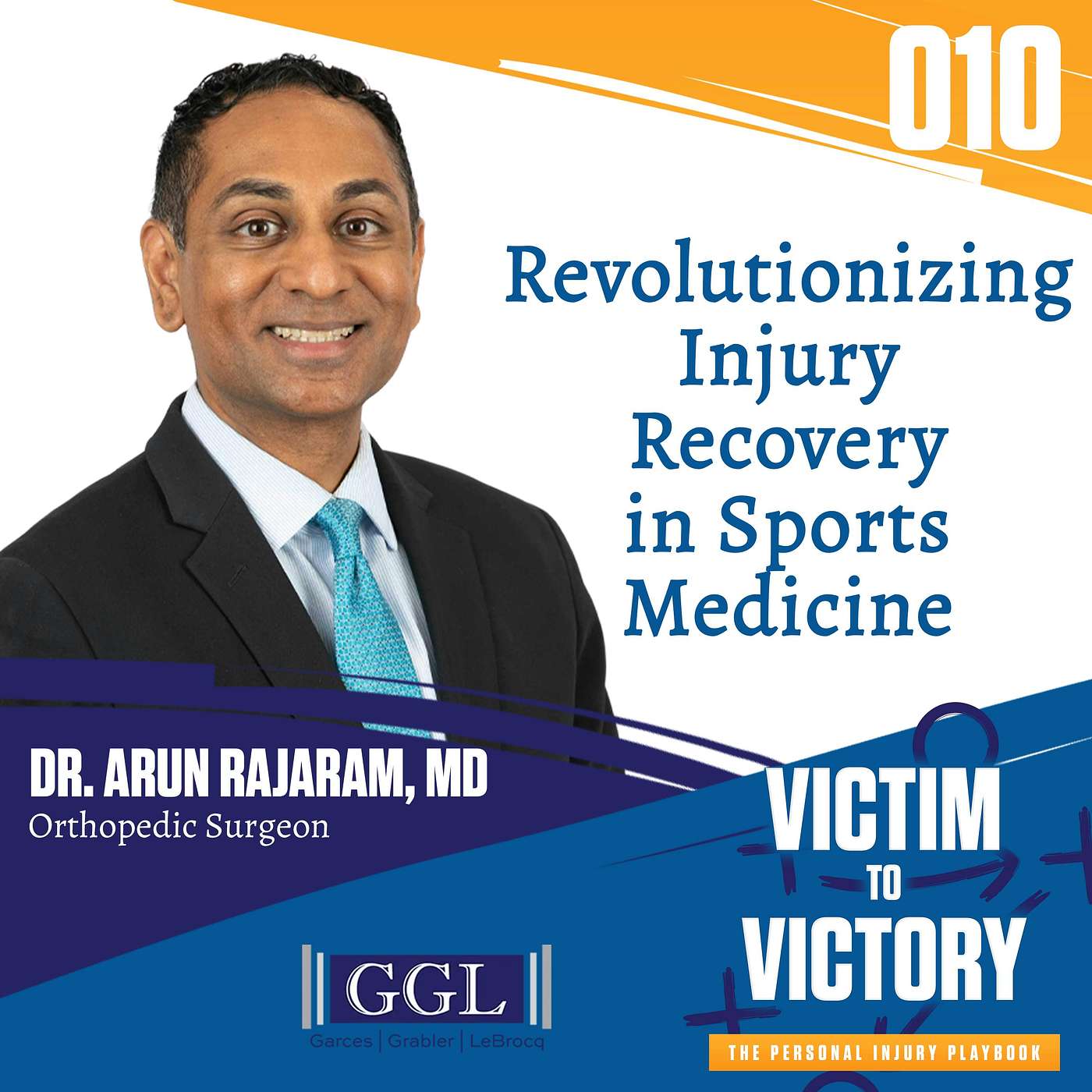 010

Revolutionizing Injury Recovery in Sports Medicine

DR. ARUN RAJARAM, MD
Orthopedic Surgeon

GGL
Garces | Grabler | LeBrocq

VICTIM TO VICTORY
THE PERSONAL INJURY PLAYBOOK